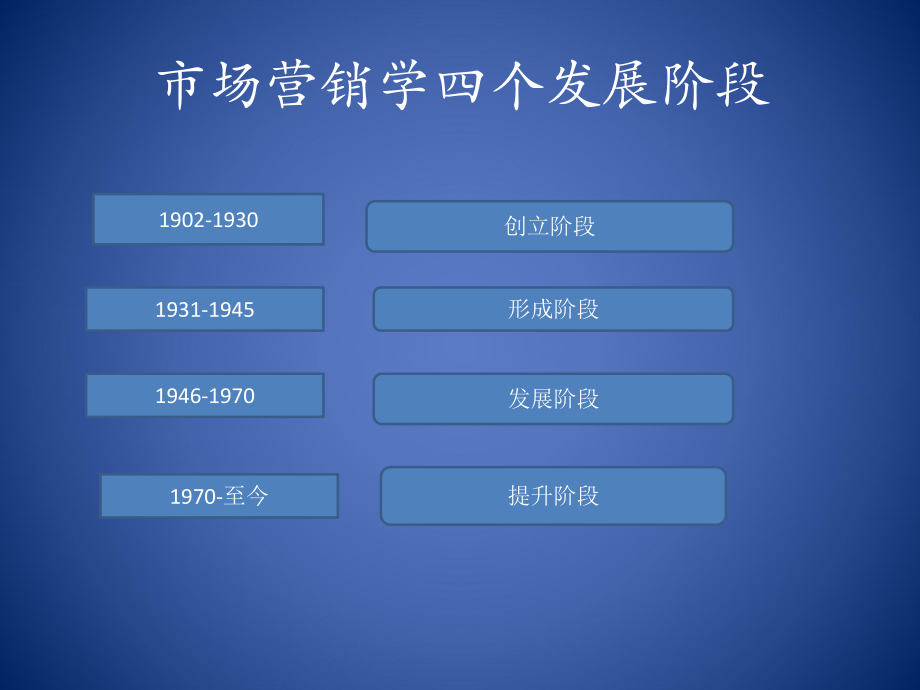 市场营销学四个发展阶段

1902-1930

创立阶段

1931-1945

形成阶段

1946-1970

发展阶段

1970-至今

提升阶段